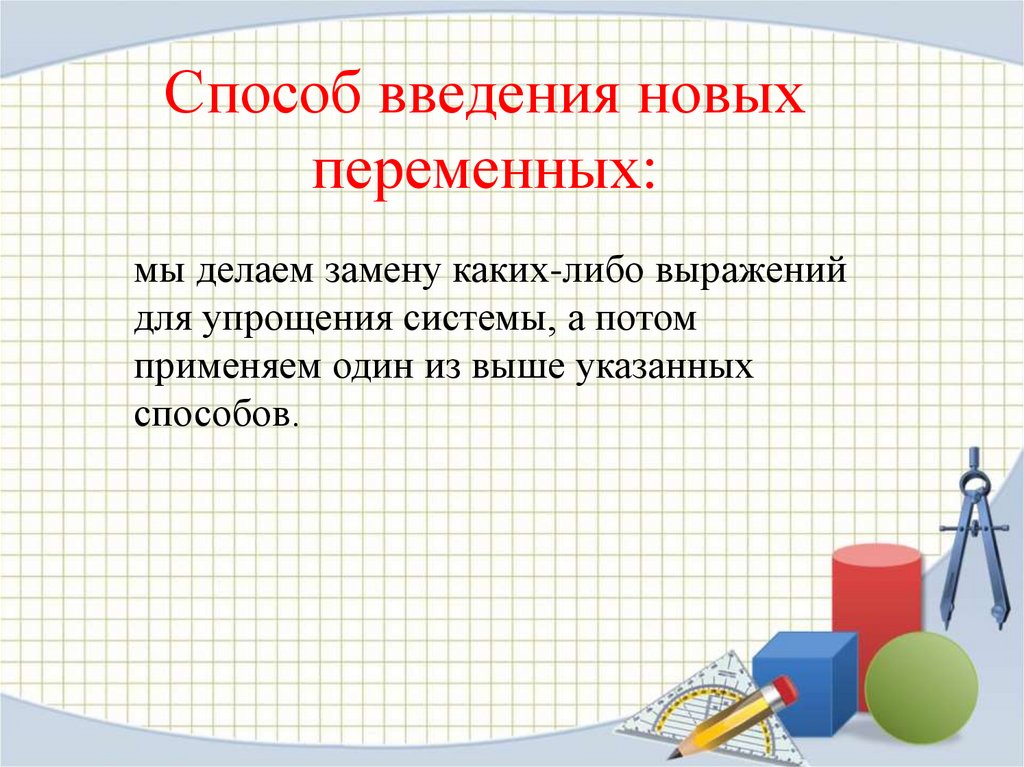 Способ введения новых переменных:

мы делаем замену каких-либо выражений для упрощения системы, а потом применяем один из выше указанных способов.